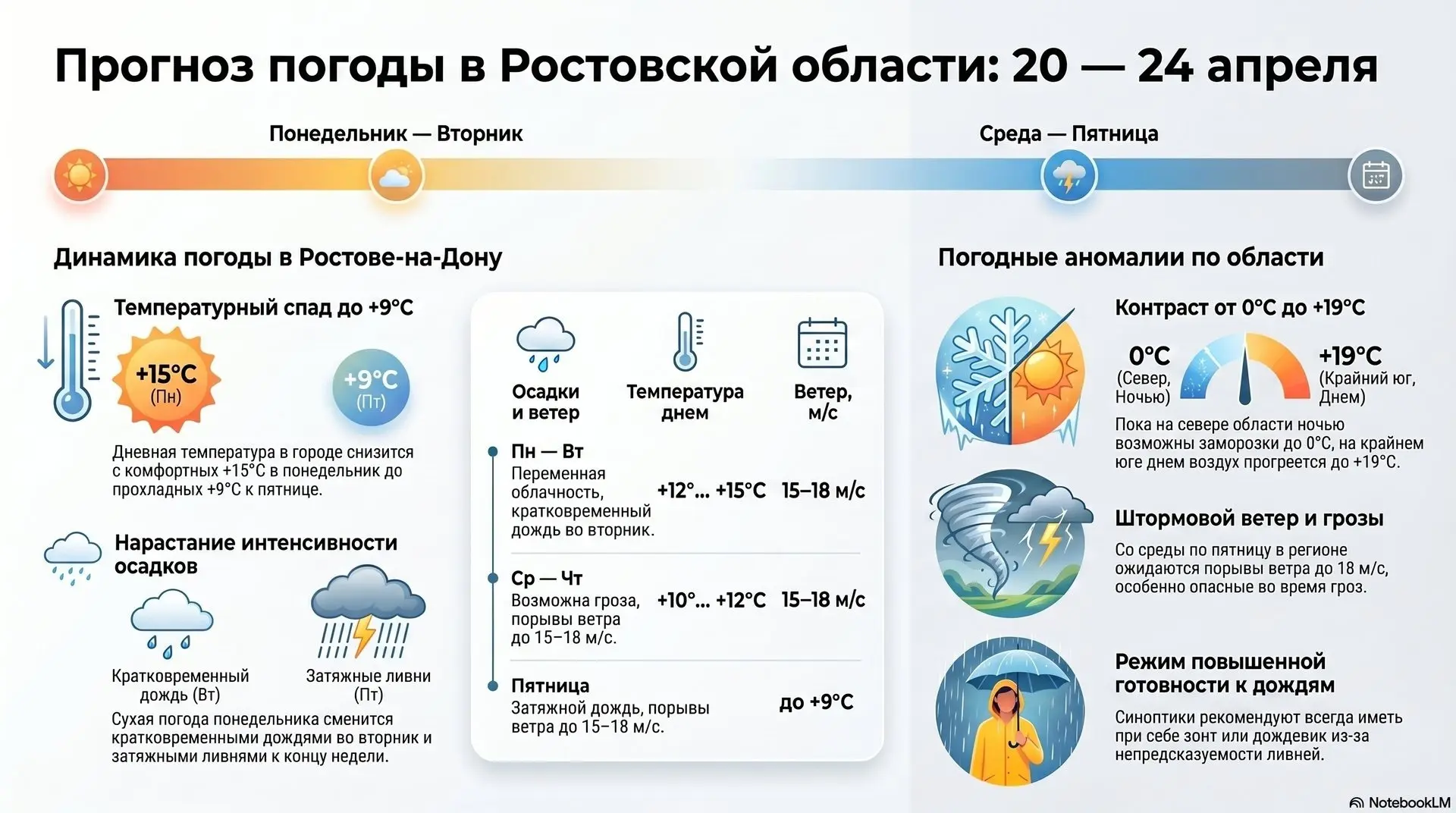 Прогноз погоды в Ростовской области: 20 — 24 апреля

Понедельник — Вторник

Среда — Пятница

Динамика погоды в Ростове-на-Дону

Температурный спад до +9°C

+15°C (Пн)

+9°C (Пт)

Дневная температура в городе снизится с комфортных +15°C в понедельник до прохладных +9°C к пятнице.

Нарастание интенсивности осадков

Кратковременный дождь (Вт)

Затяжные ливни (Пт)

Сухая погода понедельника сменится кратковременными дождями во вторник и затяжными ливнями к концу недели.

| Осадки и ветер | Температура днем | Ветер, м/с |
|---|---|---|
| Пн — Вт Переменная облачность, кратковременный дождь во вторник. | +12°... +15°C | 15–18 м/с |
| Ср — Чт Возможна гроза, порывы ветра до 15–18 м/с. | +10°... +12°C | 15–18 м/с |
| Пятница Затяжной дождь, порывы ветра до 15–18 м/с. | до +9°C | |

Погодные аномалии по области

Контраст от 0°C до +19°C

0°C (Север, Ночью)

+19°C (Крайний юг, Днем)

Пока на севере области ночью возможны заморозки до 0°C, на крайнем юге днем воздух прогреется до +19°C.

Штормовой ветер и грозы

Со среды по пятницу в регионе ожидаются порывы ветра до 18 м/с, особенно опасные во время гроз.

Режим повышенной готовности к дождям

Синоптики рекомендуют всегда иметь при себе зонт или дождевик из-за непредсказуемости ливней.

NotebookLM